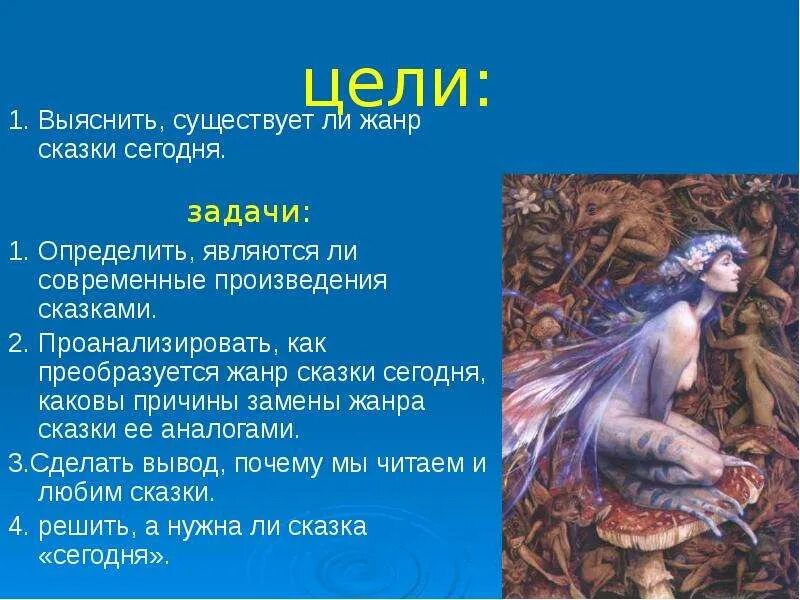 цели:

1. Выяснить, существует ли жанр сказки сегодня.

задачи:

1. Определить, являются ли современные произведения сказками.
2. Проанализировать, как преобразуется жанр сказки сегодня, каковы причины замены жанра сказки ее аналогами.
3.Сделать вывод, почему мы читаем и любим сказки.
4. решить, а нужна ли сказка «сегодня».